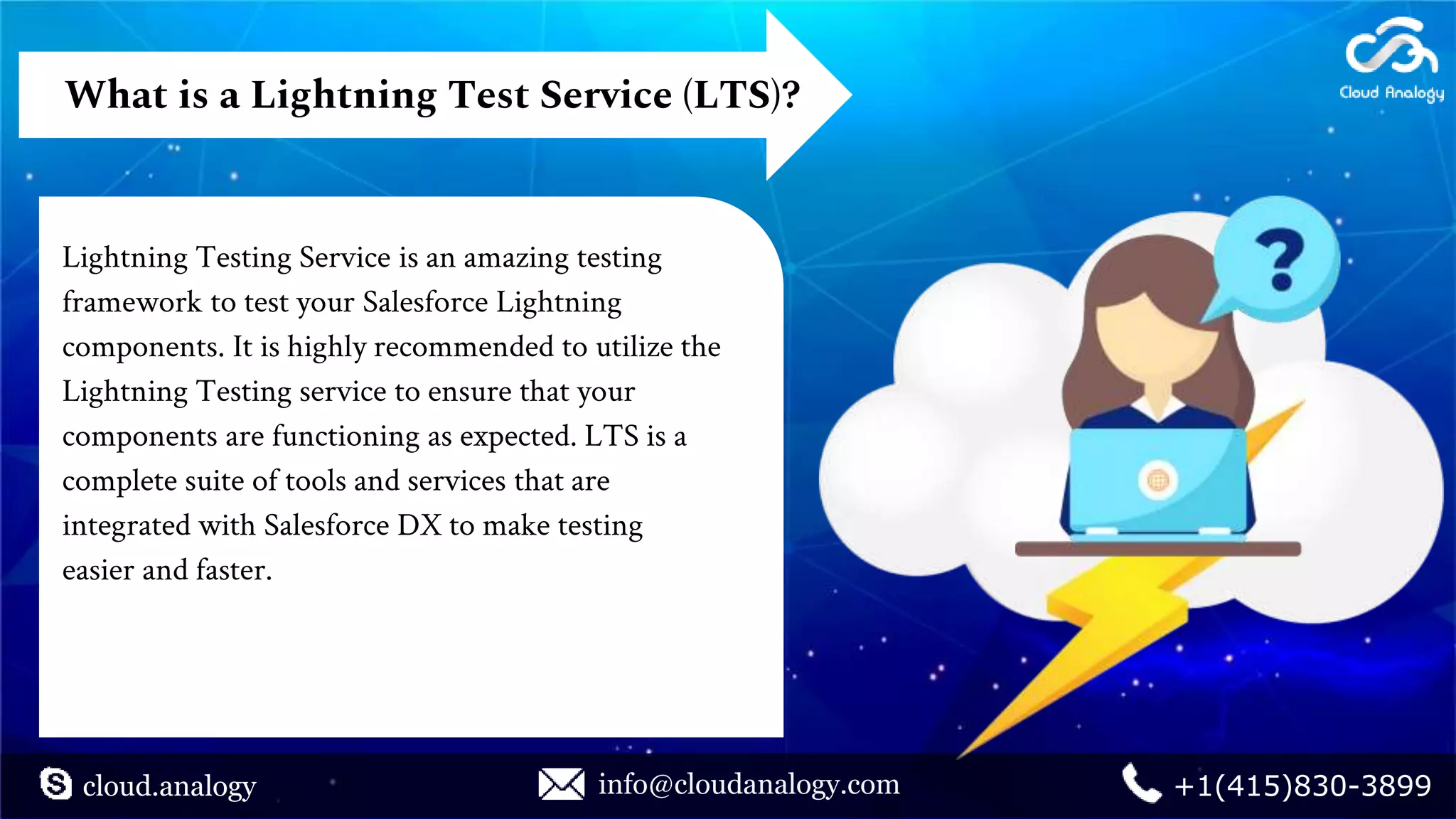 What is a Lightning Test Service (LTS)?

Cloud Analogy

Lightning Testing Service is an amazing testing framework to test your Salesforce Lightning components. It is highly recommended to utilize the Lightning Testing service to ensure that your components are functioning as expected. LTS is a complete suite of tools and services that are integrated with Salesforce DX to make testing easier and faster.

?

cloud.analogy info@cloudanalogy.com +1(415)830-3899